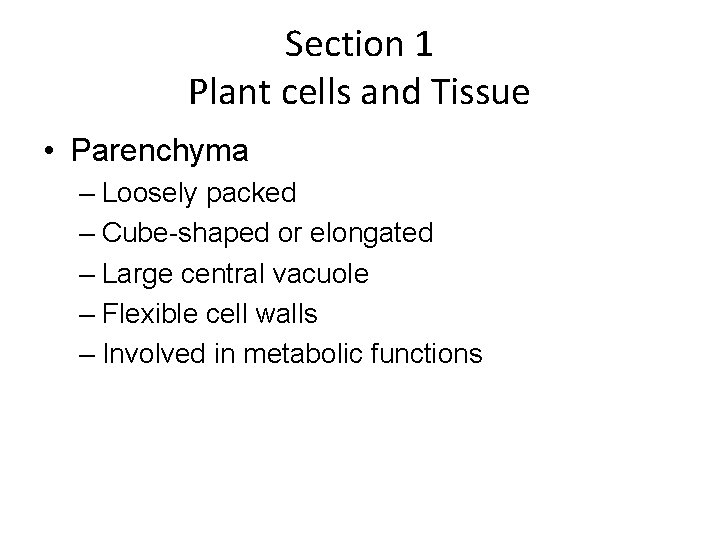 Section 1
Plant cells and Tissue

• Parenchyma
– Loosely packed
– Cube-shaped or elongated
– Large central vacuole
– Flexible cell walls
– Involved in metabolic functions